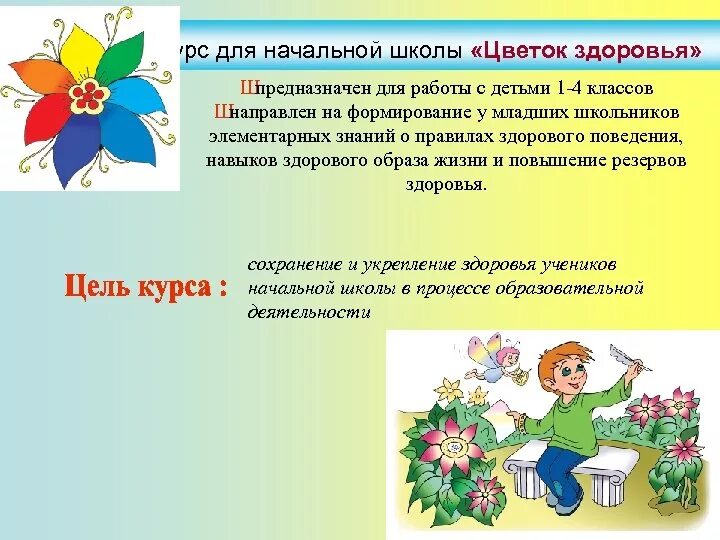 урс для начальной школы «Цветок здоровья»

Шпредназначен для работы с детьми 1-4 классов
Шнаправлен на формирование у младших школьников элементарных знаний о правилах здорового поведения, навыков здорового образа жизни и повышение резервов здоровья.

Цель курса :

сохранение и укрепление здоровья учеников начальной школы в процессе образовательной деятельности